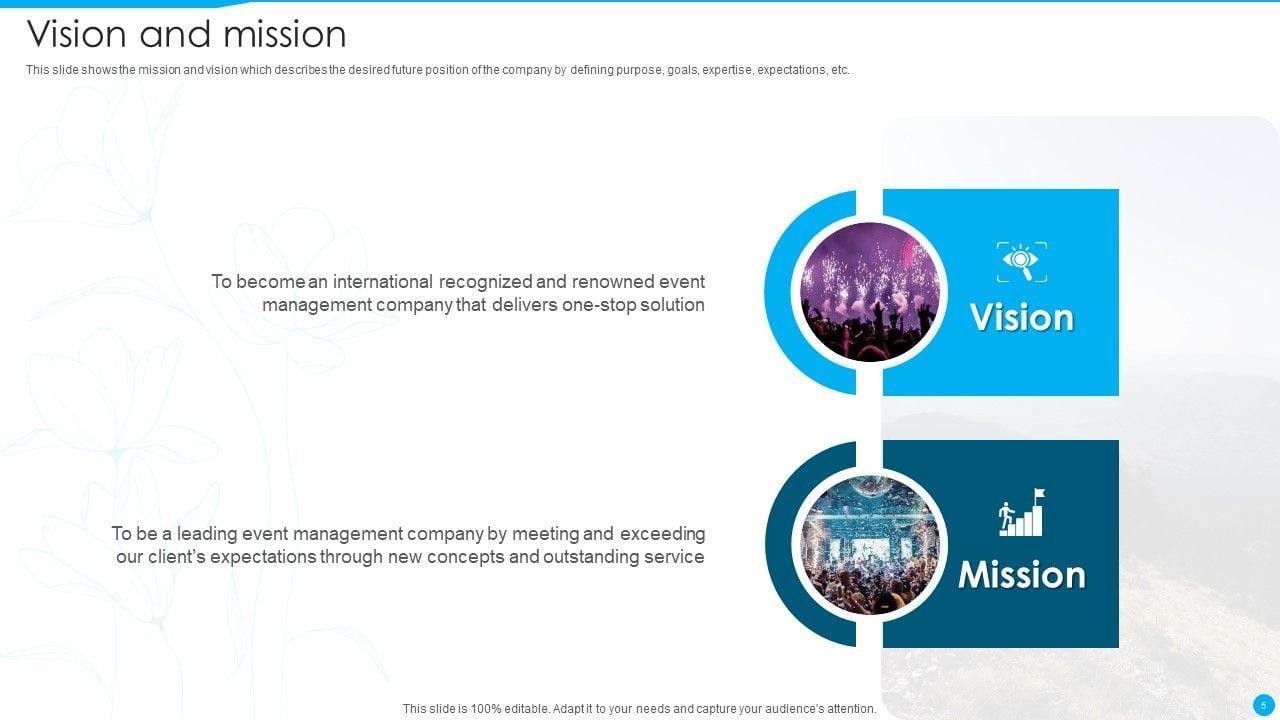 Vision and mission

This slide shows the mission and vision which describes the desired future position of the company by defining purpose, goals, expertise, expectations, etc.

To become an international recognized and renowned event management company that delivers one-stop solution

Vision

To be a leading event management company by meeting and exceeding our client's expectations through new concepts and outstanding service

Mission

This slide is 100% editable. Adapt it to your needs and capture your audience's attention.

5